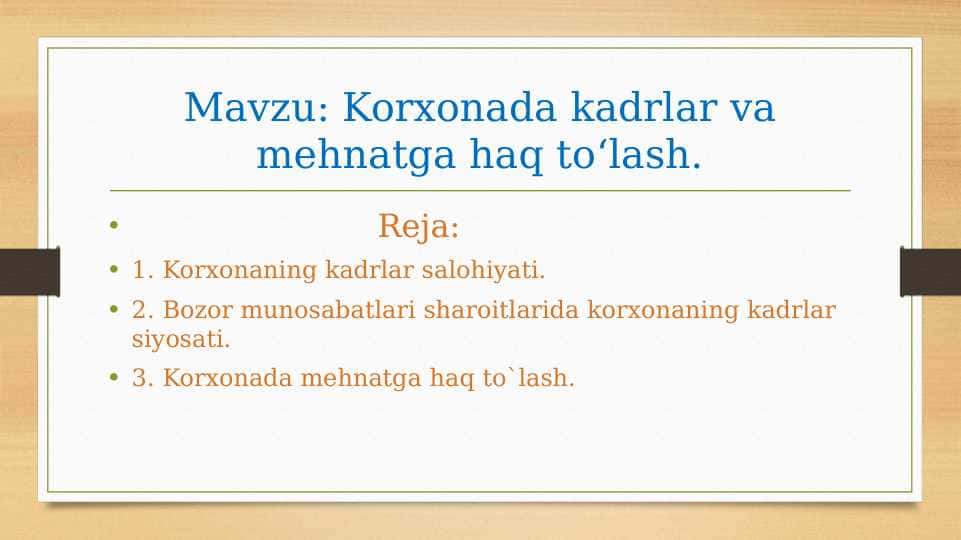 Mavzu: Korxonada kadrlar va mehnatga haq to‘lash.

• Reja:
• 1. Korxonaning kadrlar salohiyati.
• 2. Bozor munosabatlari sharoitlarida korxonaning kadrlar siyosati.
• 3. Korxonada mehnatga haq to`lash.